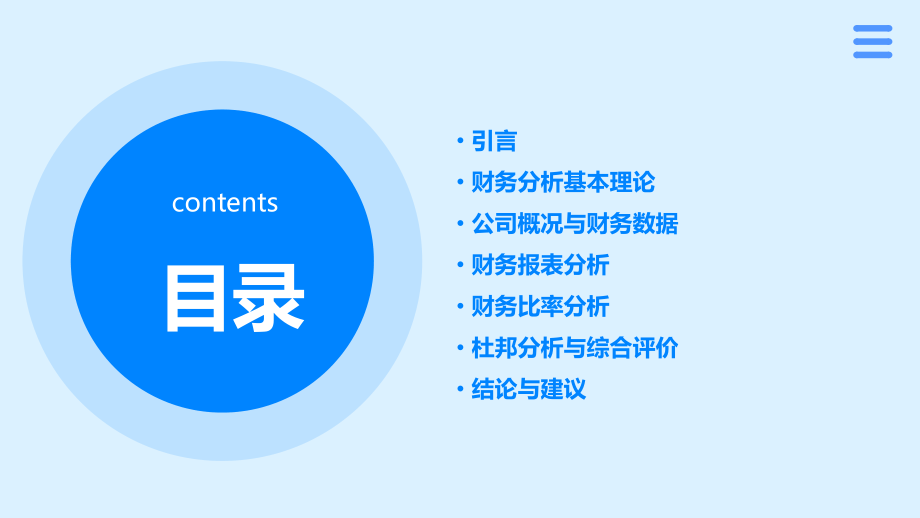 contents

目录

• 引言
• 财务分析基本理论
• 公司概况与财务数据
• 财务报表分析
• 财务比率分析
• 杜邦分析与综合评价
• 结论与建议